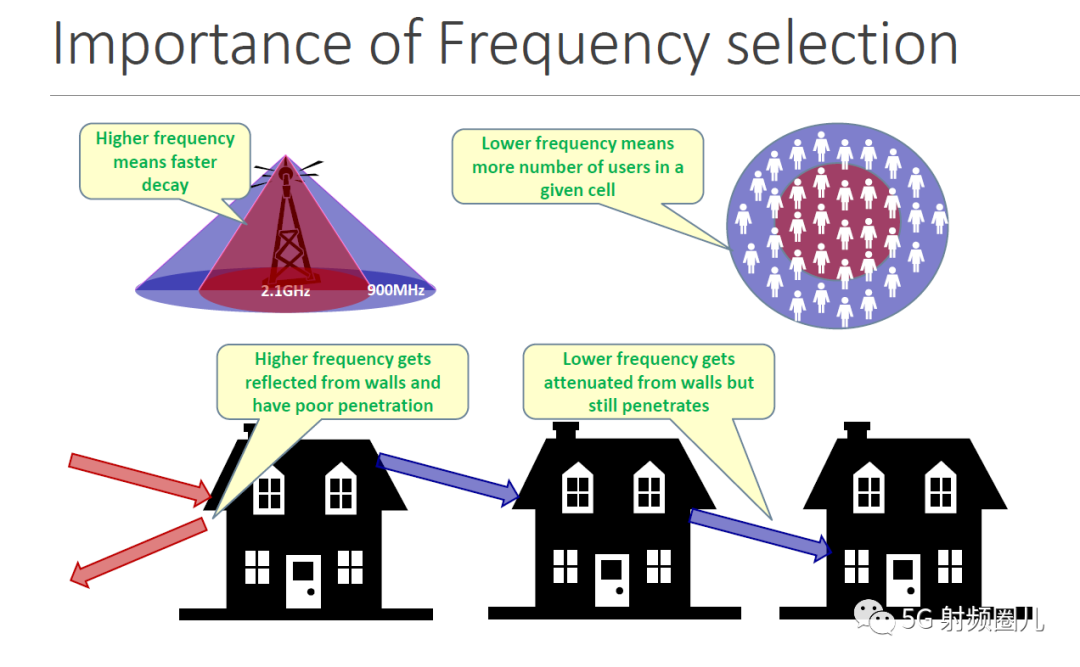 Importance of Frequency selection

Higher frequency means faster decay

2.1GHz

900MHz

Lower frequency means more number of users in a given cell

Higher frequency gets reflected from walls and have poor penetration

Lower frequency gets attenuated from walls but still penetrates

5G 射频圈儿